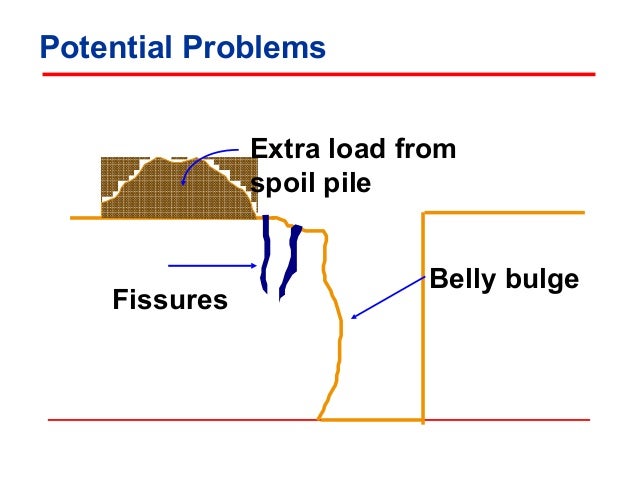 Potential Problems

Extra load from spoil pile

Fissures

Belly bulge